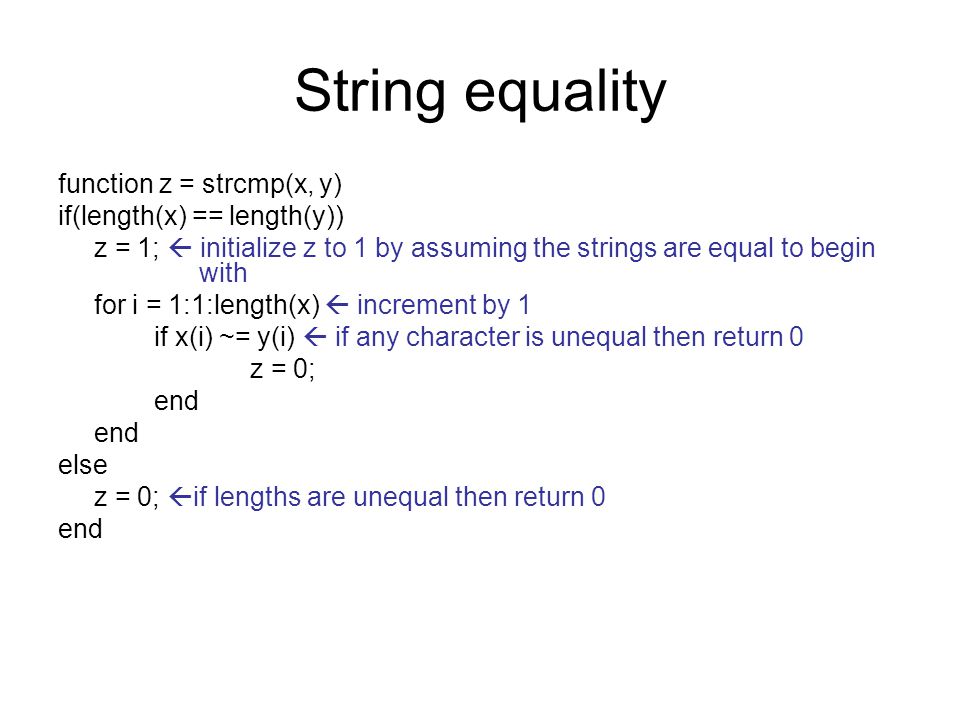 String equality

function z = strcmp(x, y)
if(length(x) == length(y))
z = 1; ← initialize z to 1 by assuming the strings are equal to begin with
for i = 1:1:length(x) ← increment by 1
if x(i) ~= y(i) ← if any character is unequal then return 0
z = 0;
end
end
else
z = 0; ←if lengths are unequal then return 0
end